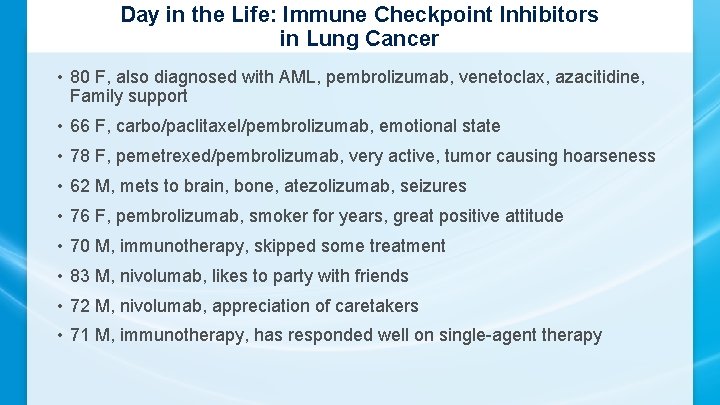 Day in the Life: Immune Checkpoint Inhibitors in Lung Cancer

• 80 F, also diagnosed with AML, pembrolizumab, venetoclax, azacitidine, Family support
• 66 F, carbo/paclitaxel/pembrolizumab, emotional state
• 78 F, pemetrexed/pembrolizumab, very active, tumor causing hoarseness
• 62 M, mets to brain, bone, atezolizumab, seizures
• 76 F, pembrolizumab, smoker for years, great positive attitude
• 70 M, immunotherapy, skipped some treatment
• 83 M, nivolumab, likes to party with friends
• 72 M, nivolumab, appreciation of caretakers
• 71 M, immunotherapy, has responded well on single-agent therapy